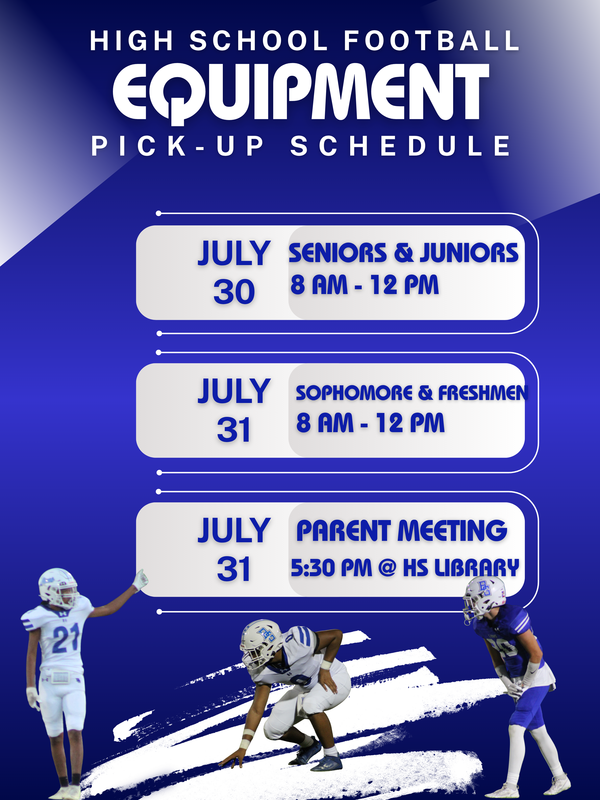 HIGH SCHOOL FOOTBALL
EQUIPMENT
PICK-UP SCHEDULE

JULY 30
SENIORS & JUNIORS
8 AM - 12 PM

JULY 31
SOPHOMORE & FRESHMEN
8 AM - 12 PM

JULY 31
PARENT MEETING
5:30 PM @ HS LIBRARY

21